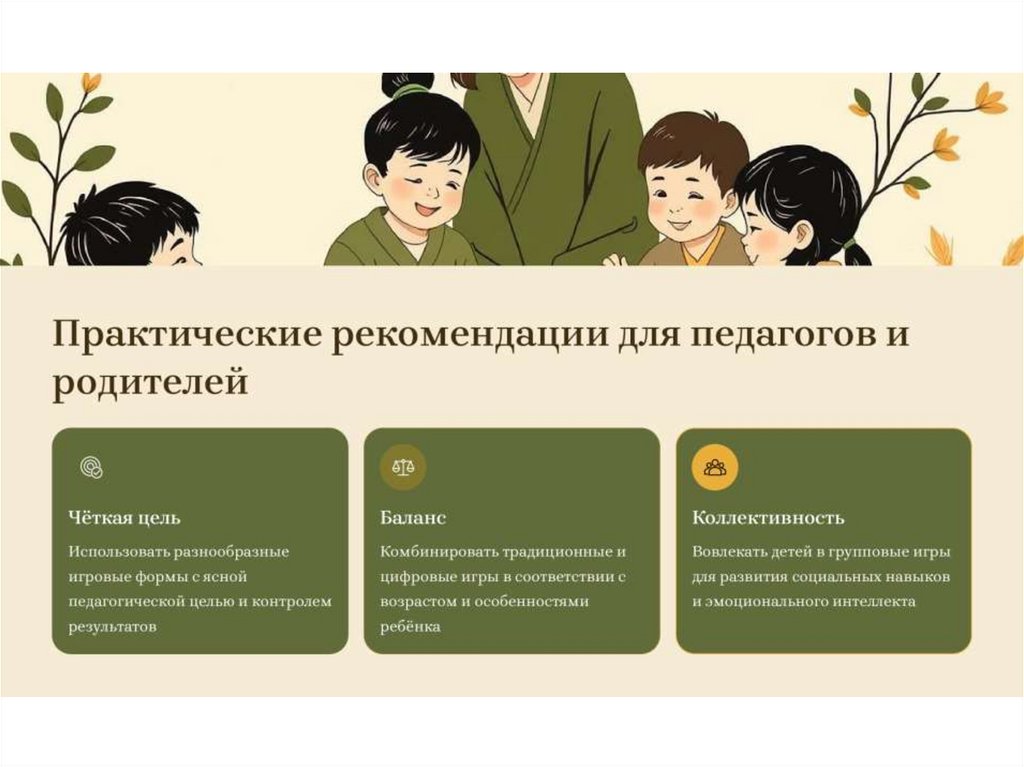 Практические рекомендации для педагогов и родителей

Чёткая цель

Использовать разнообразные игровые формы с ясной педагогической целью и контролем результатов

Баланс

Комбинировать традиционные и цифровые игры в соответствии с возрастом и особенностями ребёнка

Коллективность

Вовлекать детей в групповые игры для развития социальных навыков и эмоционального интеллекта